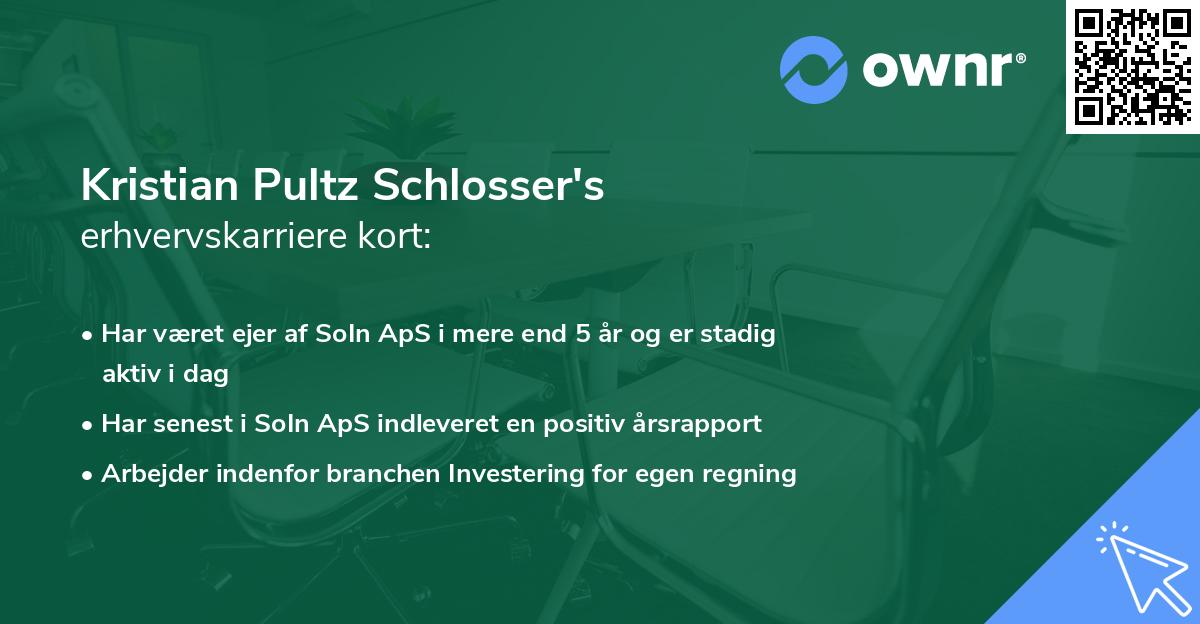 ownr®

Kristian Pultz Schlosser's
erhvervskarriere kort:

• Har været ejer af Soln ApS i mere end 5 år og er stadig aktiv i dag
• Har senest i Soln ApS indleveret en positiv årsrapport
• Arbejder indenfor branchen Investering for egen regning